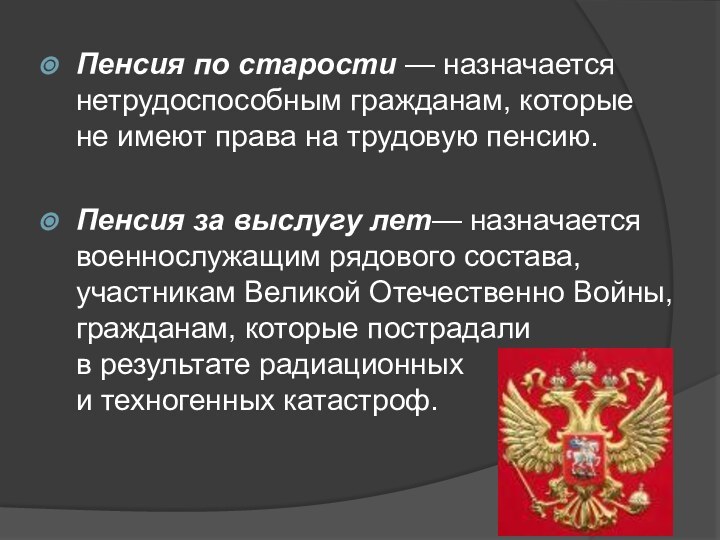 Пенсия по старости — назначается нетрудоспособным гражданам, которые не имеют права на трудовую пенсию.

Пенсия за выслугу лет— назначается военнослужащим рядового состава, участникам Великой Отечественно Войны, гражданам, которые пострадали в результате радиационных и техногенных катастроф.